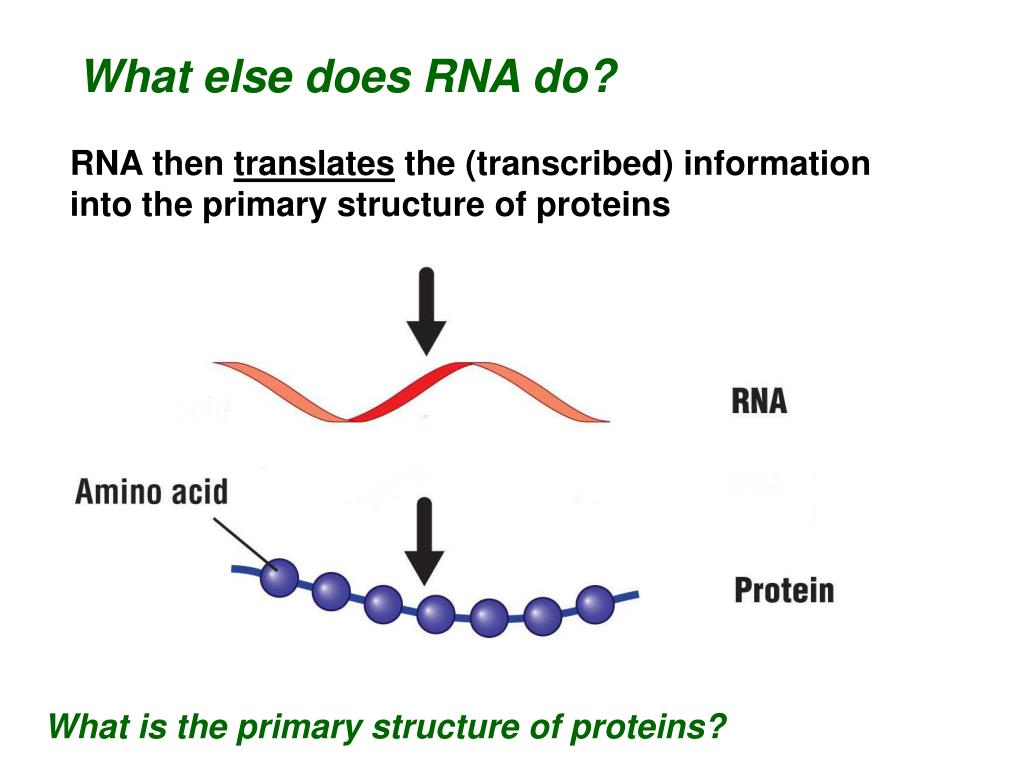 What else does RNA do?

RNA then translates the (transcribed) information into the primary structure of proteins

RNA

Amino acid

Protein

What is the primary structure of proteins?